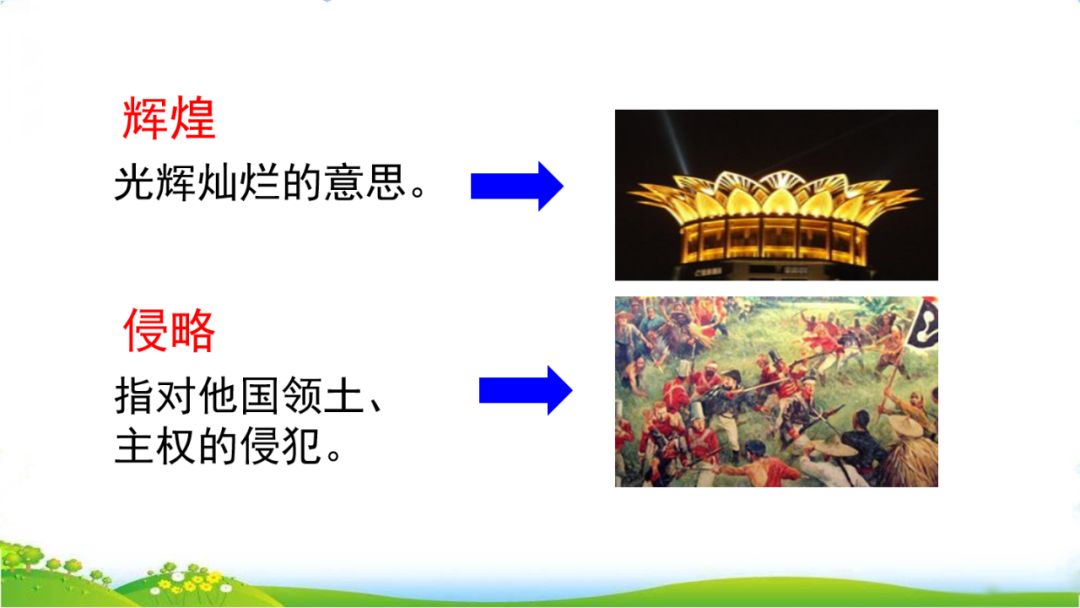 辉煌
光辉灿烂的意思。

侵略
指对他国领土、主权的侵犯。